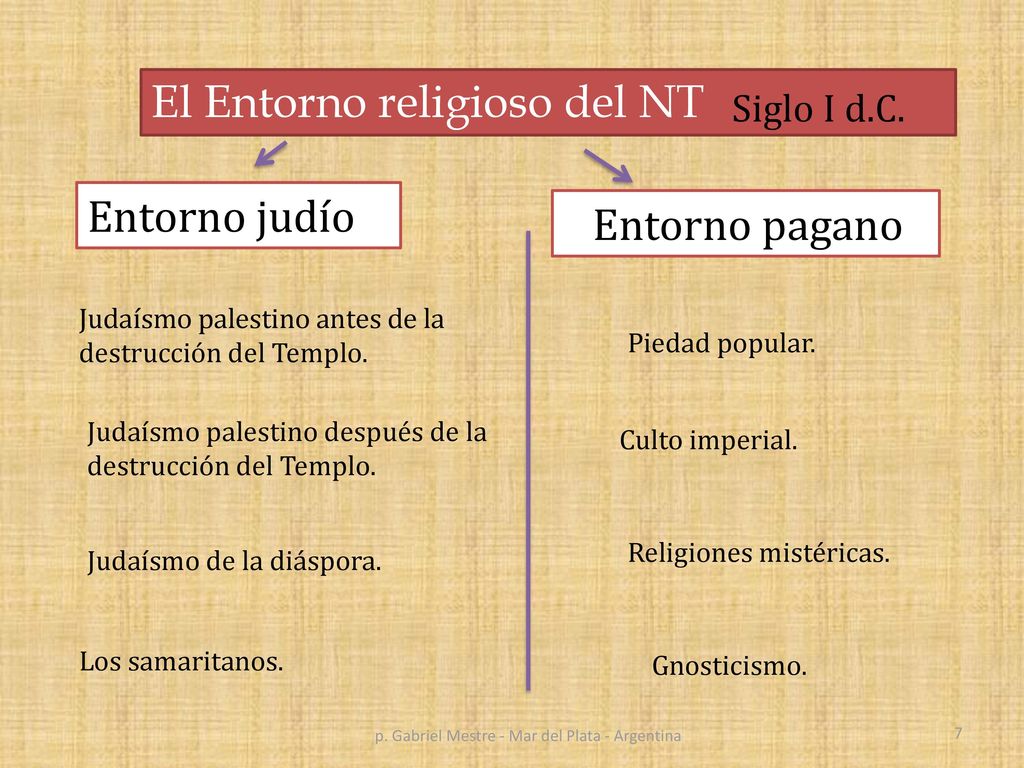 El Entorno religioso del NT Siglo I d.C.

Entorno judío

Judaísmo palestino antes de la destrucción del Templo.

Judaísmo palestino después de la destrucción del Templo.

Judaísmo de la diáspora.

Los samaritanos.

Entorno pagano

Piedad popular.

Culto imperial.

Religiones mistéricas.

Gnosticismo.

p. Gabriel Mestre - Mar del Plata - Argentina

7